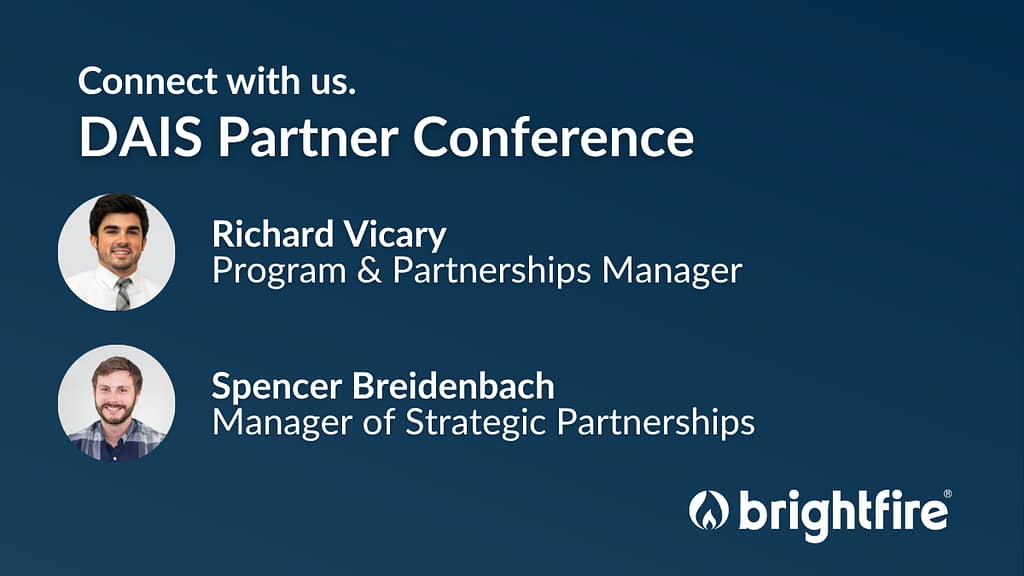 Connect with us.
DAIS Partner Conference

Richard Vicary
Program & Partnerships Manager

Spencer Breidenbach
Manager of Strategic Partnerships

brightfire®